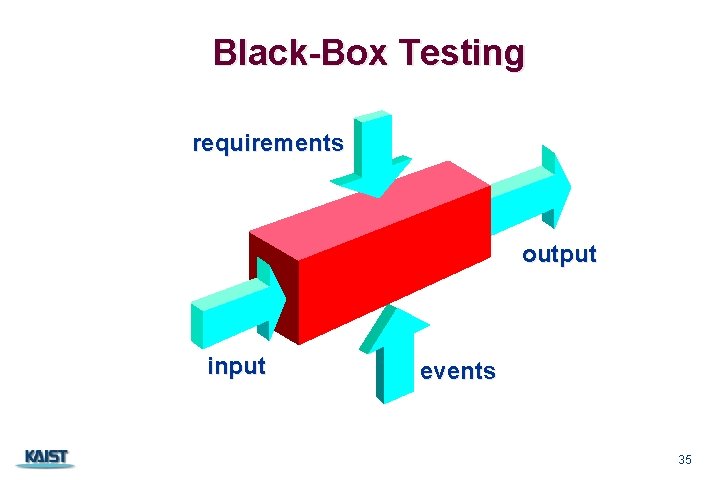 Black-Box Testing

requirements

output

input

events

KAIST

35